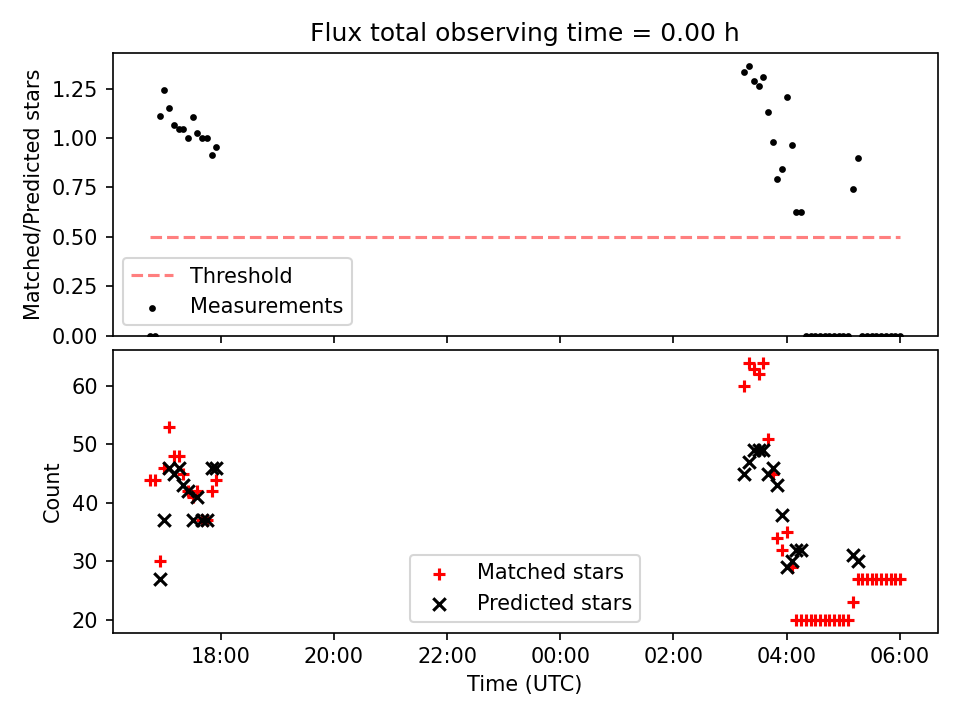 Flux total observing time = 0.00 h

Matched/Predicted stars

1.25
1.00
0.75
0.50
0.25
0.00

Threshold
Measurements

Count

60
50
40
30
20

Matched stars
Predicted stars

18:00
20:00
22:00
00:00
02:00
04:00
06:00

Time (UTC)